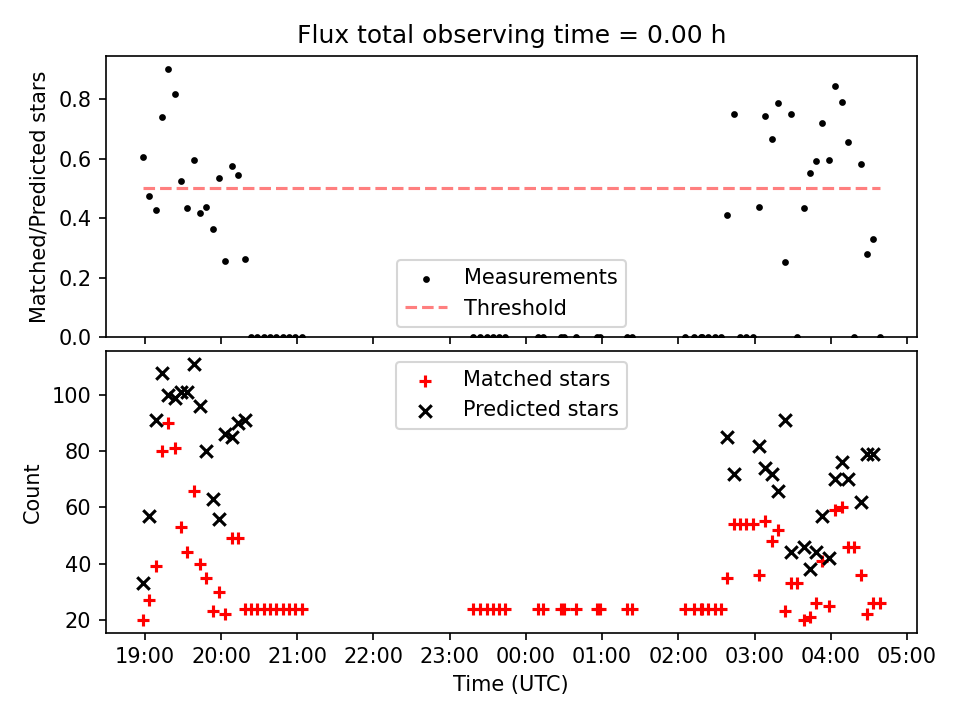 Flux total observing time = 0.00 h

Matched/Predicted stars

0.8
0.6
0.4
0.2
0.0

Measurements
Threshold

Count

100
80
60
40
20

Matched stars
Predicted stars

19:00 20:00 21:00 22:00 23:00 00:00 01:00 02:00 03:00 04:00 05:00
Time (UTC)